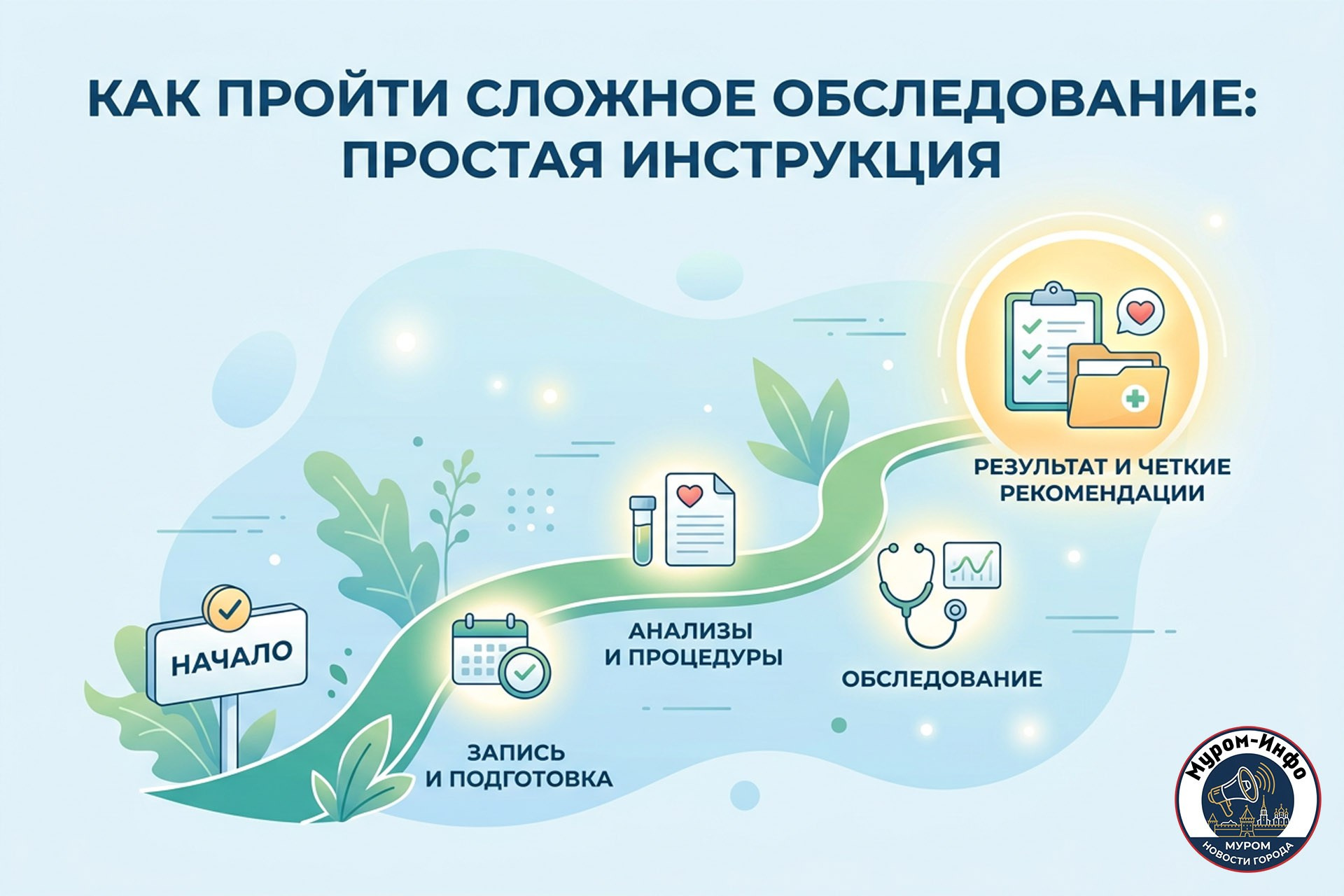 КАК ПРОЙТИ СЛОЖНОЕ ОБСЛЕДОВАНИЕ: ПРОСТАЯ ИНСТРУКЦИЯ

НАЧАЛО

ЗАПИСЬ И ПОДГОТОВКА

АНАЛИЗЫ И ПРОЦЕДУРЫ

ОБСЛЕДОВАНИЕ

РЕЗУЛЬТАТ И ЧЕТКИЕ РЕКОМЕНДАЦИИ

Муром-Инфо
МУРОМ
НОВОСТИ ГОРОДА